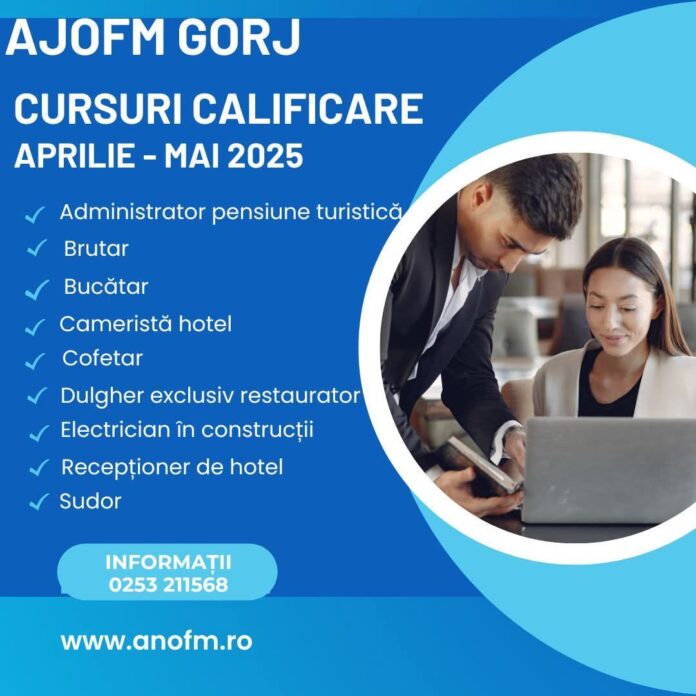 AJOFM GORJ

CURSURI CALIFICARE
APRILIE - MAI 2025

✓ Administrator pensiune turistică
✓ Brutar
✓ Bucătar
✓ Cameristă hotel
✓ Cofetar
✓ Dulgher exclusiv restaurator
✓ Electrician în construcții
✓ Recepționer de hotel
✓ Sudor

INFORMAȚII
0253 211568

www.anofm.ro